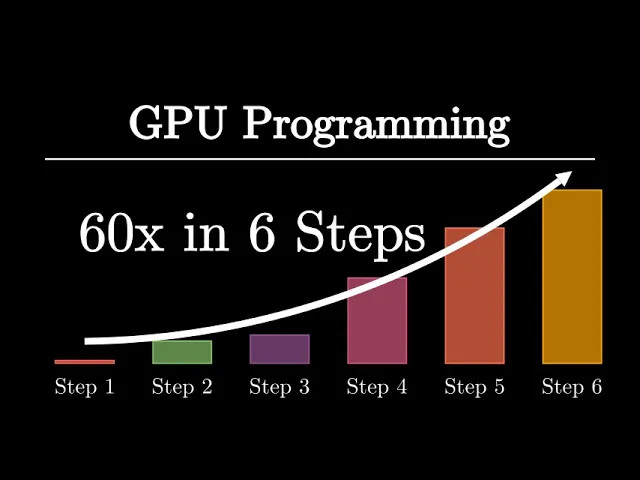 GPU Programming

60x in 6 Steps

Step 1 Step 2 Step 3 Step 4 Step 5 Step 6